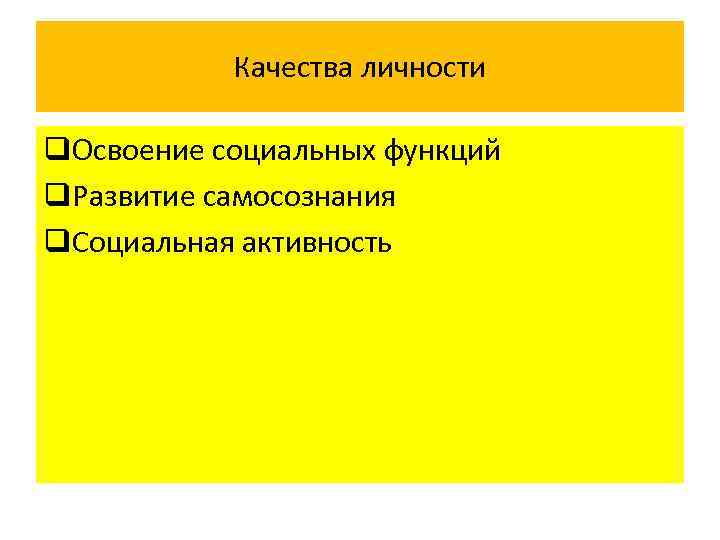 Качества личности

❑Освоение социальных функций
❑Развитие самосознания
❑Социальная активность